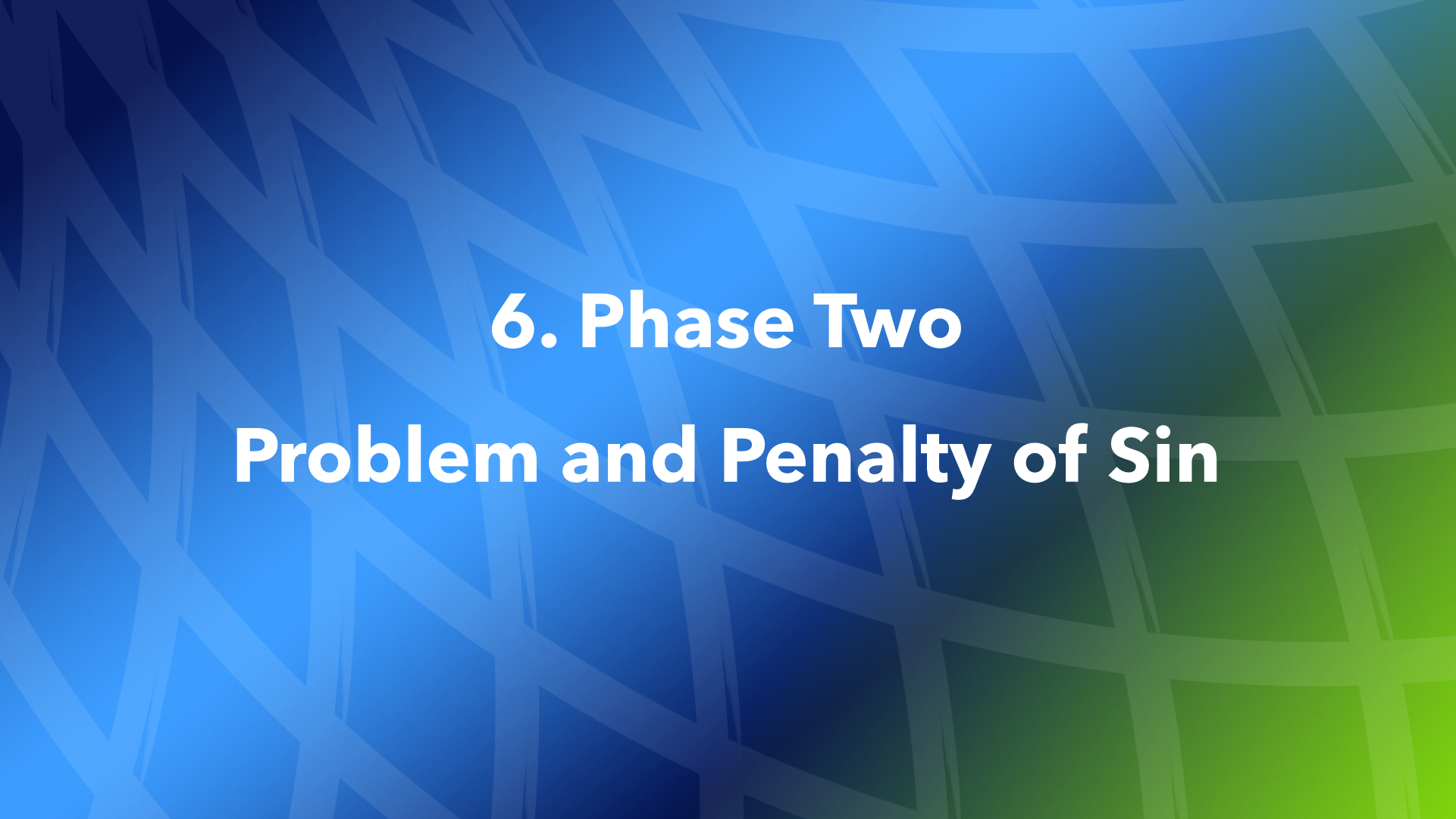 6. Phase Two

Problem and Penalty of Sin